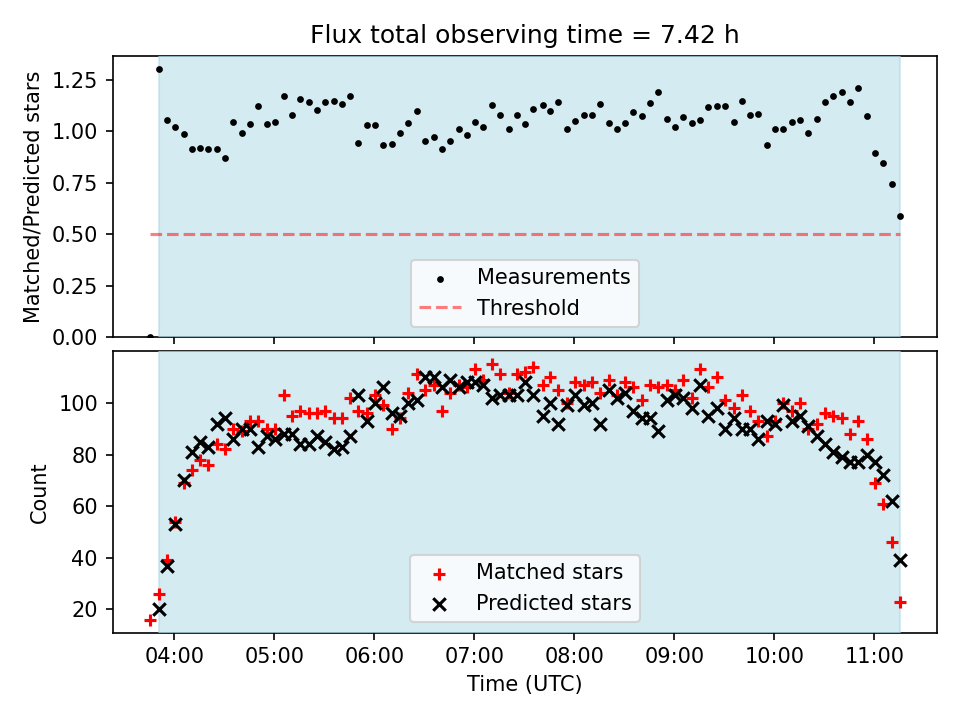 Flux total observing time = 7.42 h

Matched/Predicted stars

1.25
1.00
0.75
0.50
0.25
0.00

Measurements
Threshold

Count

100
80
60
40
20

Matched stars
Predicted stars

04:00
05:00
06:00
07:00
08:00
09:00
10:00
11:00

Time (UTC)